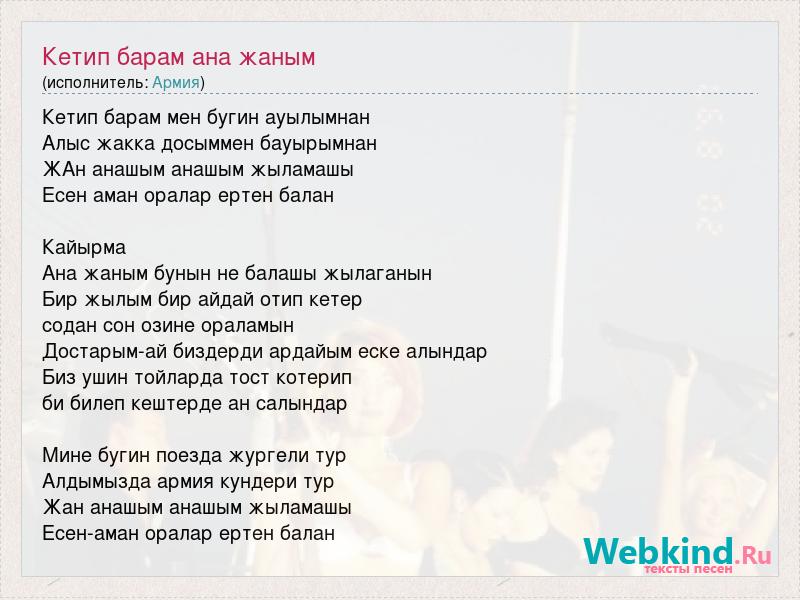 Кетип барам ана жаным
(исполнитель: Армия)

Кетип барам мен бугин ауылымнан
Алыс жакка досыммен бауырымнан
ЖАн анашым анашым жыламашы
Есен аман оралар ертен балан

Кайырма
Ана жаным бунын не балашы жылаганын
Бир жылым бир айдай отип кетер
содан сон озине ораламын
Достарым-ай биздерди ардайым еске алындар
Биз ушин тойларда тост котерип
би билеп кештерде ан салындар

Мине бугин поезда жургели тур
Алдымызда армия кундери тур
Жан анашым анашым жыламашы
Есен-аман оралар ертен балан

Webkind.Ru
тексты песен